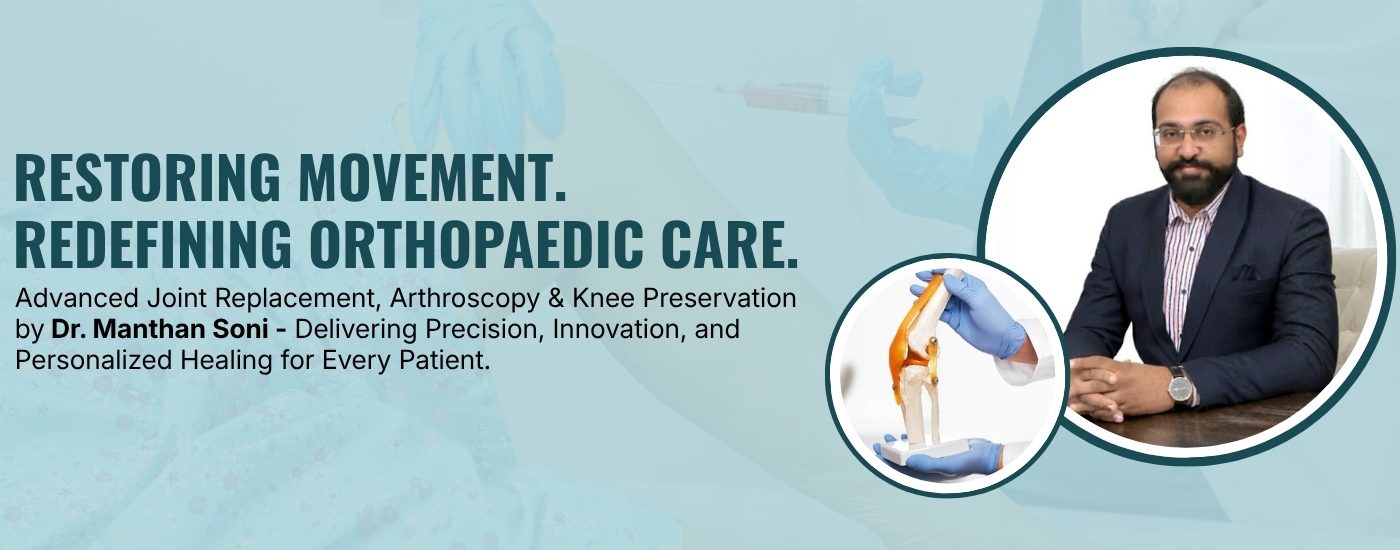 RESTORING MOVEMENT.
REDEFINING ORTHOPAEDIC CARE.

Advanced Joint Replacement, Arthroscopy & Knee Preservation by Dr. Manthan Soni - Delivering Precision, Innovation, and Personalized Healing for Every Patient.